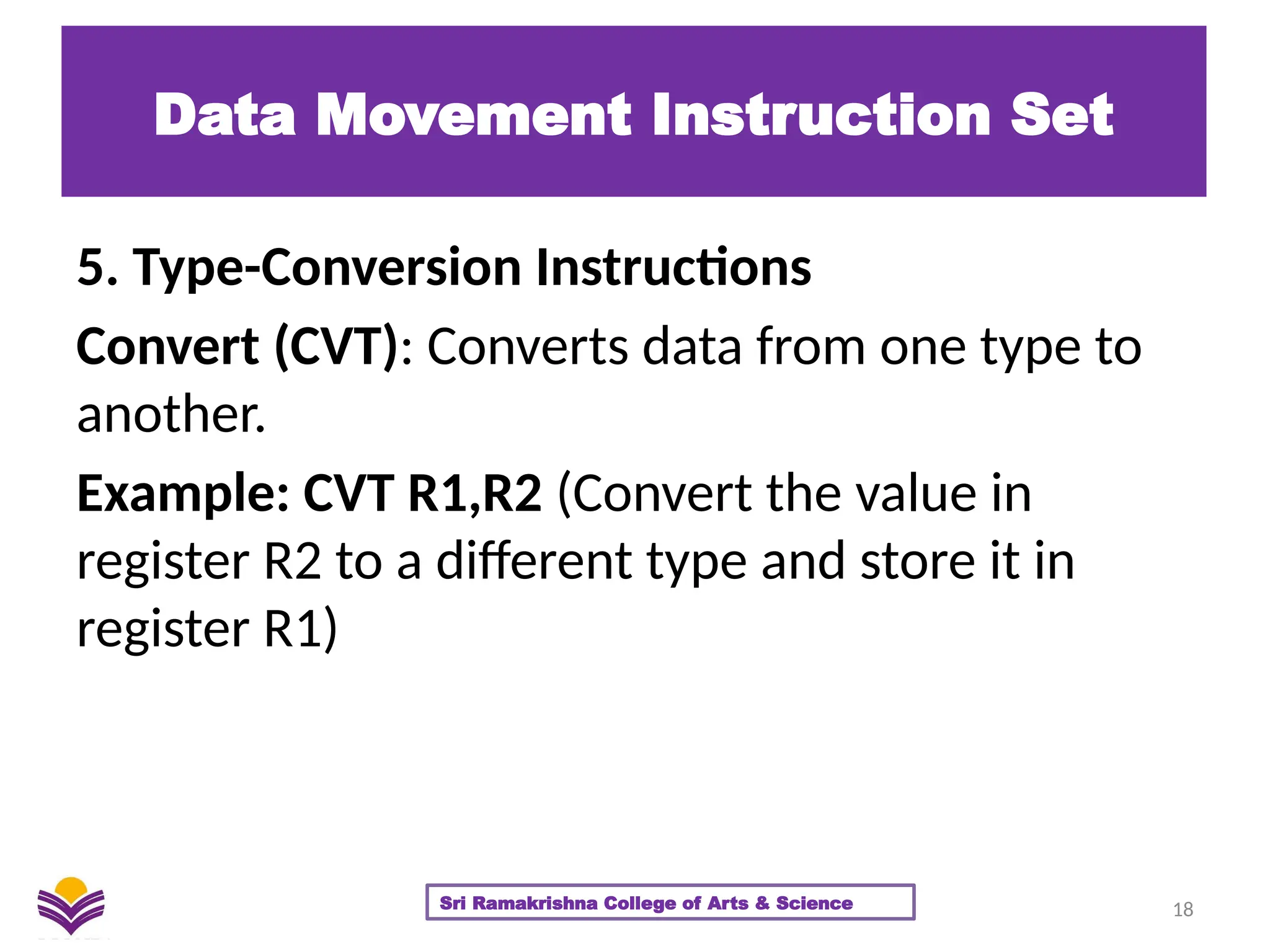 Data Movement Instruction Set

5. Type-Conversion Instructions

Convert (CVT): Converts data from one type to another.

Example: CVT R1,R2 (Convert the value in register R2 to a different type and store it in register R1)

Sri Ramakrishna College of Arts & Science

18